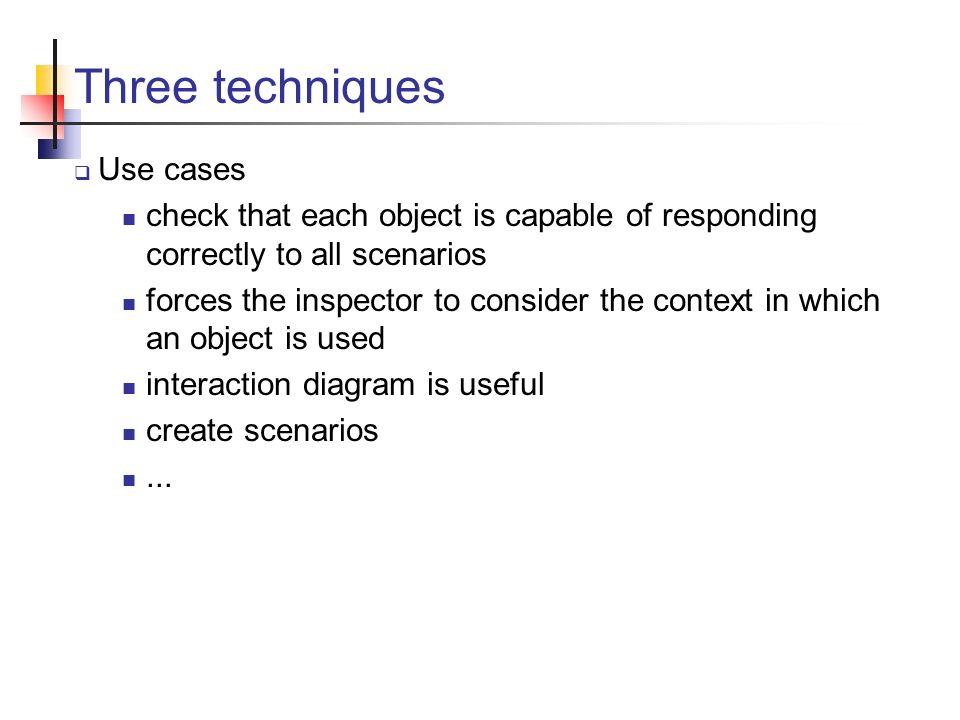 Three techniques

Use cases

check that each object is capable of responding correctly to all scenarios

forces the inspector to consider the context in which an object is used

interaction diagram is useful

create scenarios

...